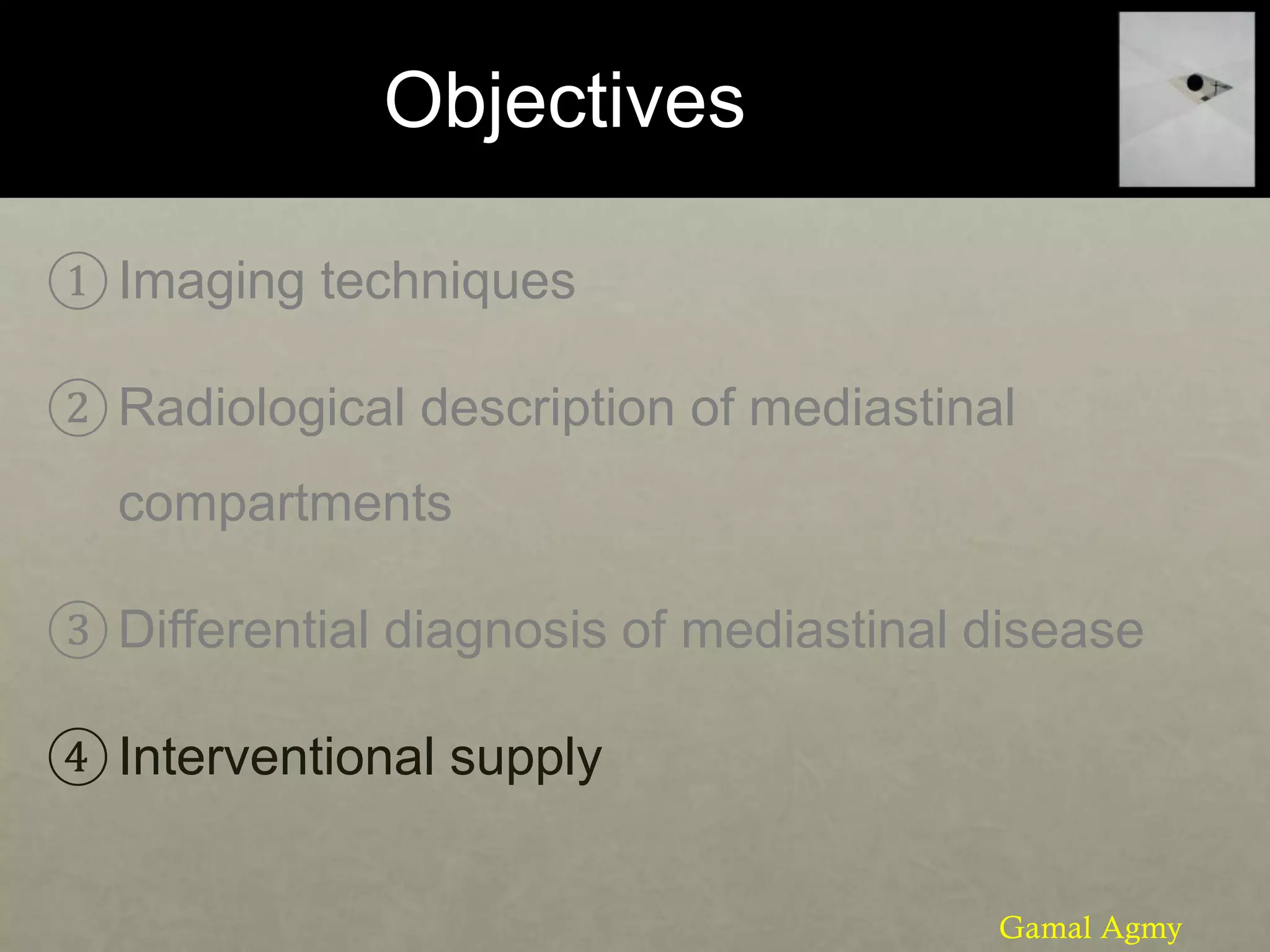 Objectives

① Imaging techniques

② Radiological description of mediastinal compartments

③ Differential diagnosis of mediastinal disease

④ Interventional supply

Gamal Agmy